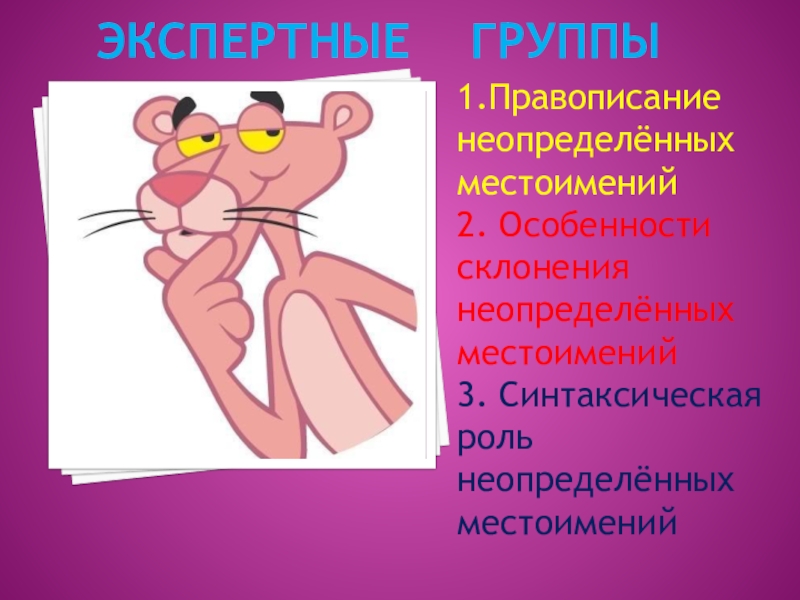 ЭКСПЕРТНЫЕ ГРУППЫ

1.Правописание неопределённых местоимений
2. Особенности склонения неопределённых местоимений
3. Синтаксическая роль неопределённых местоимений